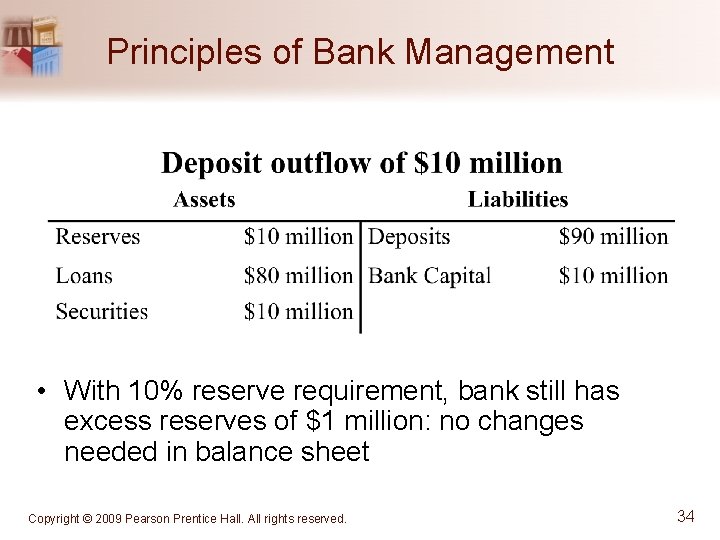 Principles of Bank Management

Deposit outflow of \$10 million

| Assets | | Liabilities | |
|---|---|---|---|
| Reserves | \$10 million | Deposits | \$90 million |
| Loans | \$80 million | Bank Capital | \$10 million |
| Securities | \$10 million | | |

• With 10% reserve requirement, bank still has excess reserves of \$1 million: no changes needed in balance sheet

Copyright © 2009 Pearson Prentice Hall. All rights reserved.

34